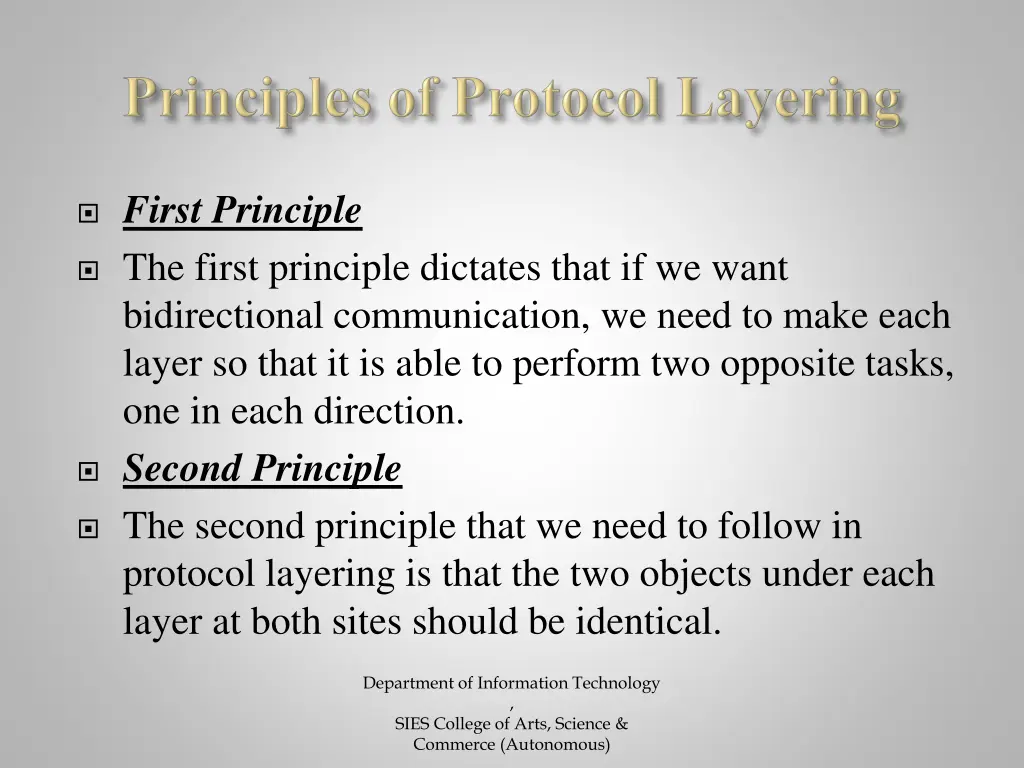 Principles of Protocol Layering

First Principle

The first principle dictates that if we want bidirectional communication, we need to make each layer so that it is able to perform two opposite tasks, one in each direction.

Second Principle

The second principle that we need to follow in protocol layering is that the two objects under each layer at both sites should be identical.

Department of Information Technology
,
SIES College of Arts, Science & Commerce (Autonomous)